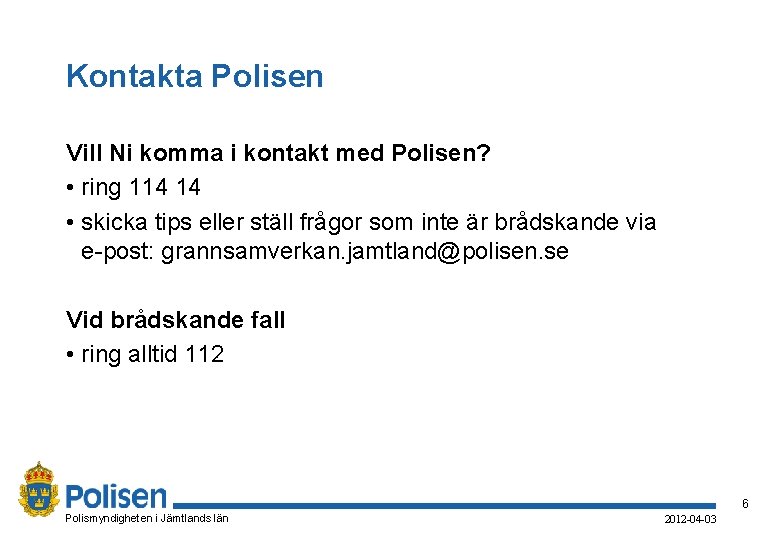 Kontakta Polisen

Vill Ni komma i kontakt med Polisen?

• ring 114 14

• skicka tips eller ställ frågor som inte är brådskande via e-post: grannsamverkan.jamtland@polisen.se

Vid brådskande fall

• ring alltid 112

Polisen

Polismyndigheten i Jämtlands län

6

2012-04-03